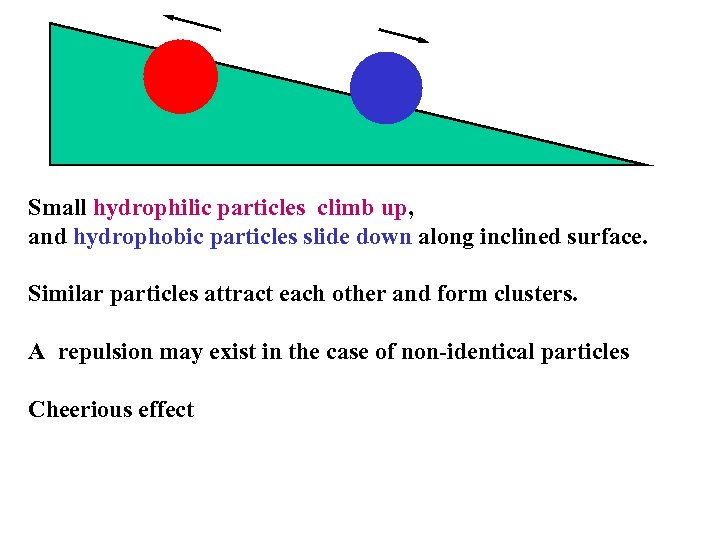 Small hydrophilic particles climb up,
and hydrophobic particles slide down along inclined surface.

Similar particles attract each other and form clusters.

A repulsion may exist in the case of non-identical particles

Cheerious effect